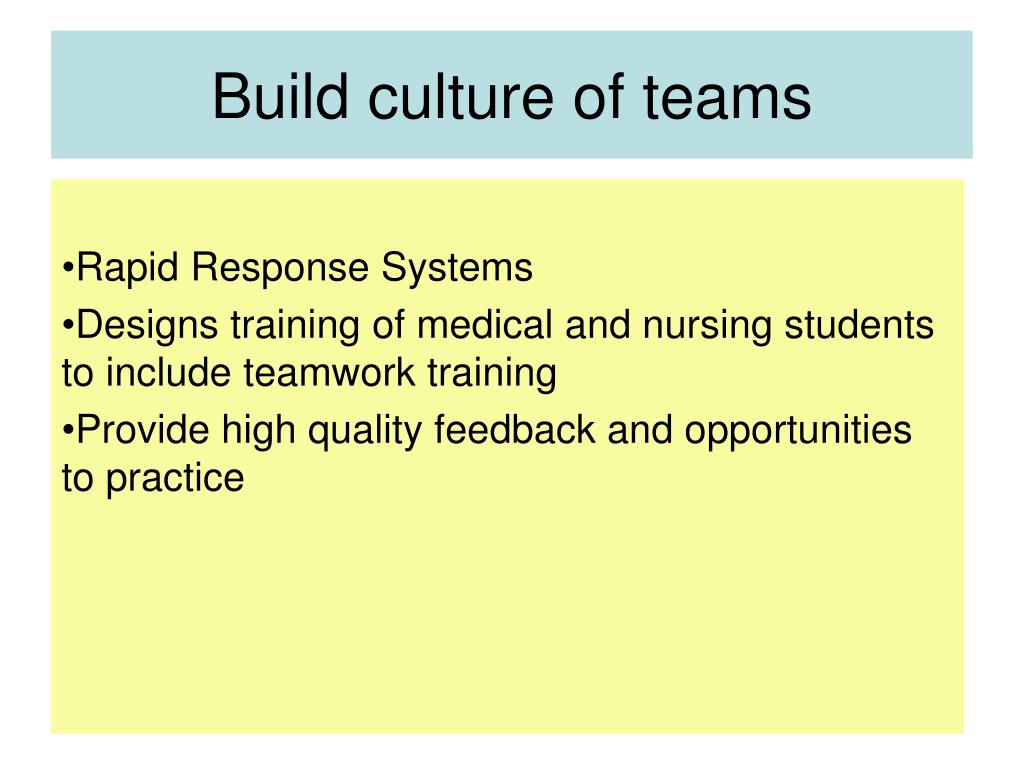 Build culture of teams

•Rapid Response Systems

•Designs training of medical and nursing students to include teamwork training

•Provide high quality feedback and opportunities to practice